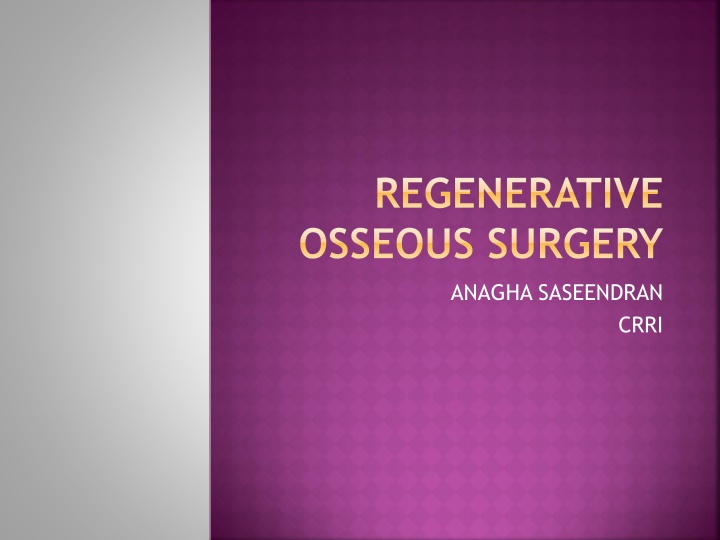 REGENERATIVE OSSEOUS SURGERY

ANAGHA SASEENDRAN
CRRI